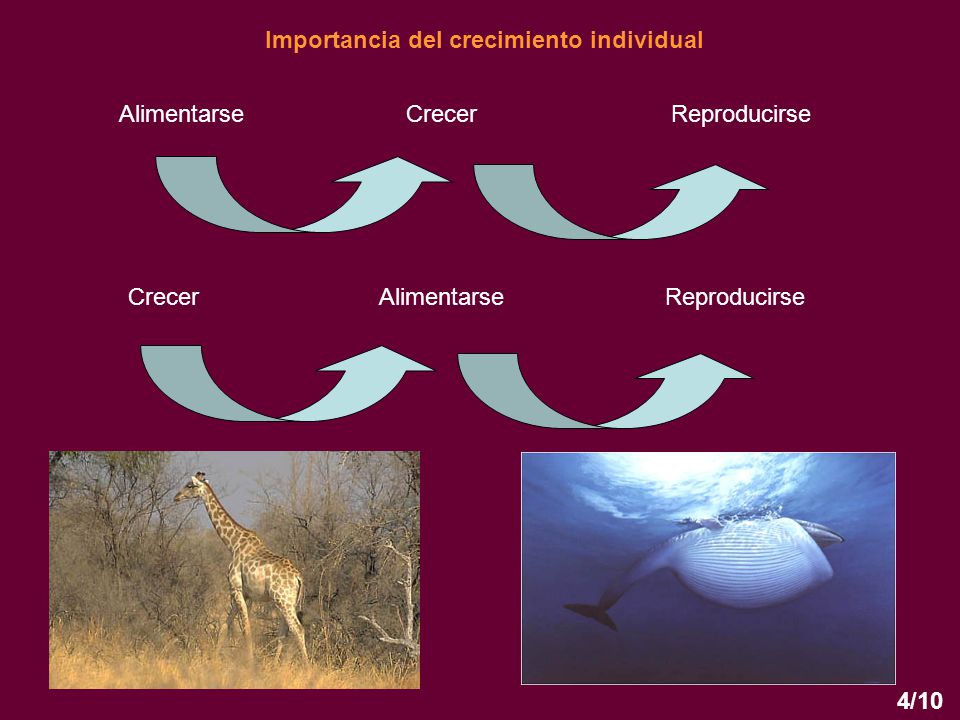 Importancia del crecimiento individual

Alimentarse Crecer Reproducirse

Crecer Alimentarse Reproducirse

4/10